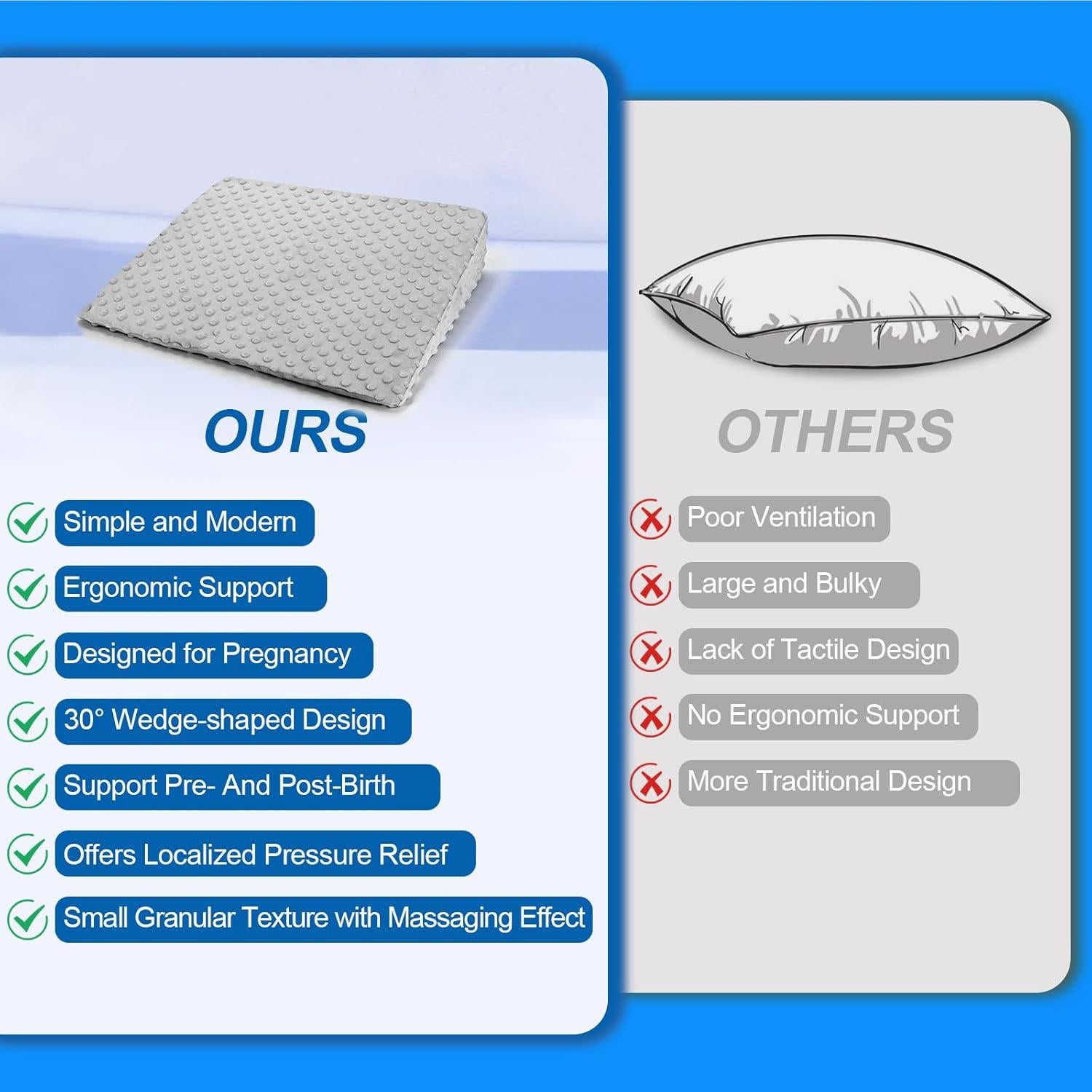 OURS

Simple and Modern

Ergonomic Support

Designed for Pregnancy

30° Wedge-shaped Design

Support Pre- And Post-Birth

Offers Localized Pressure Relief

Small Granular Texture with Massaging Effect

OTHERS

Poor Ventilation

Large and Bulky

Lack of Tactile Design

No Ergonomic Support

More Traditional Design